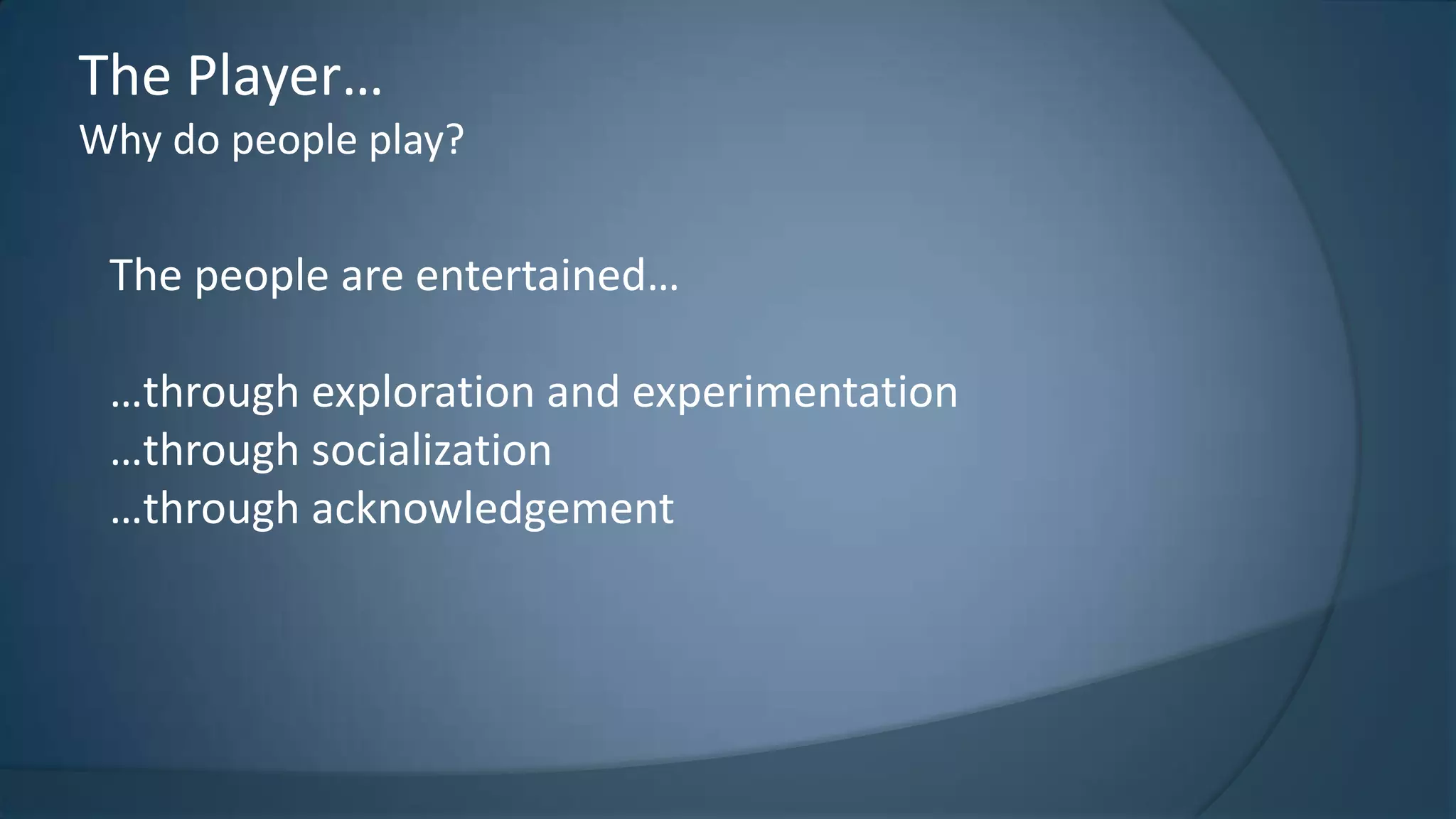 The Player…
Why do people play?

The people are entertained…

…through exploration and experimentation
…through socialization
…through acknowledgement